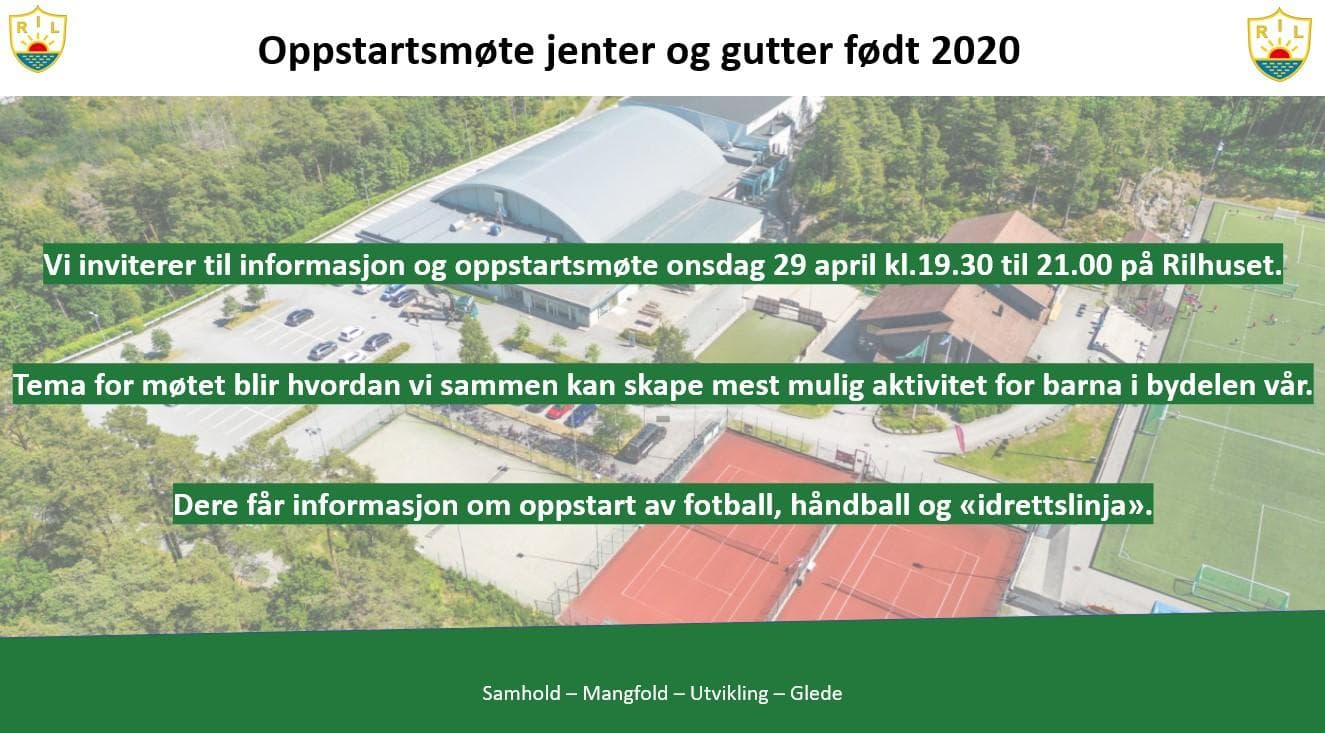 RIL

Oppstartsmøte jenter og gutter født 2020

RIL

Vi inviterer til informasjon og oppstartsmøte onsdag 29 april kl.19.30 til 21.00 på Rilhuset.

Tema for møtet blir hvordan vi sammen kan skape mest mulig aktivitet for barna i bydelen vår.

Dere får informasjon om oppstart av fotball, håndball og «idrettslinja».

Samhold – Mangfold – Utvikling – Glede